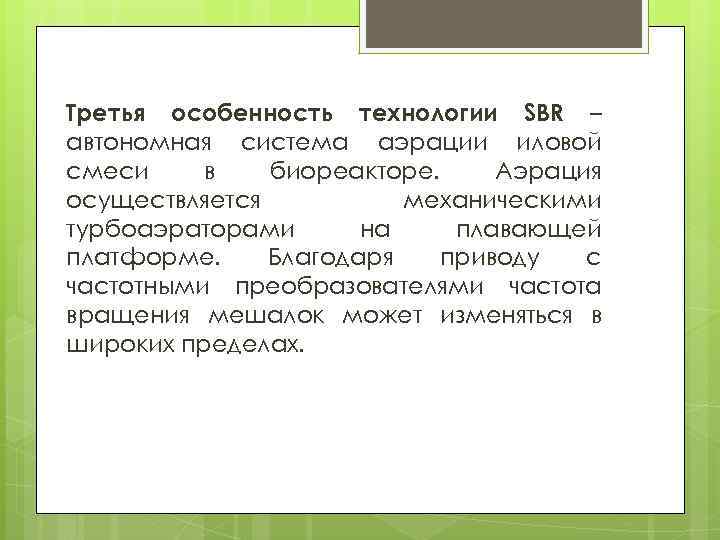 Третья особенность технологии SBR – автономная система аэрации иловой смеси в биореакторе. Аэрация осуществляется механическими турбоаэраторами на плавающей платформе. Благодаря приводу с частотными преобразователями частота вращения мешалок может изменяться в широких пределах.